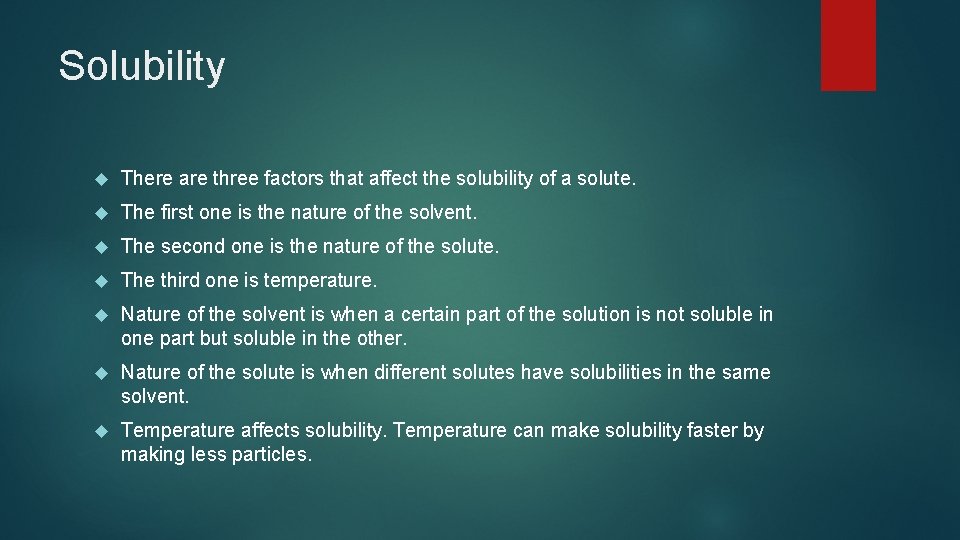 Solubility

There are three factors that affect the solubility of a solute.

The first one is the nature of the solvent.

The second one is the nature of the solute.

The third one is temperature.

Nature of the solvent is when a certain part of the solution is not soluble in one part but soluble in the other.

Nature of the solute is when different solutes have solubilities in the same solvent.

Temperature affects solubility. Temperature can make solubility faster by making less particles.